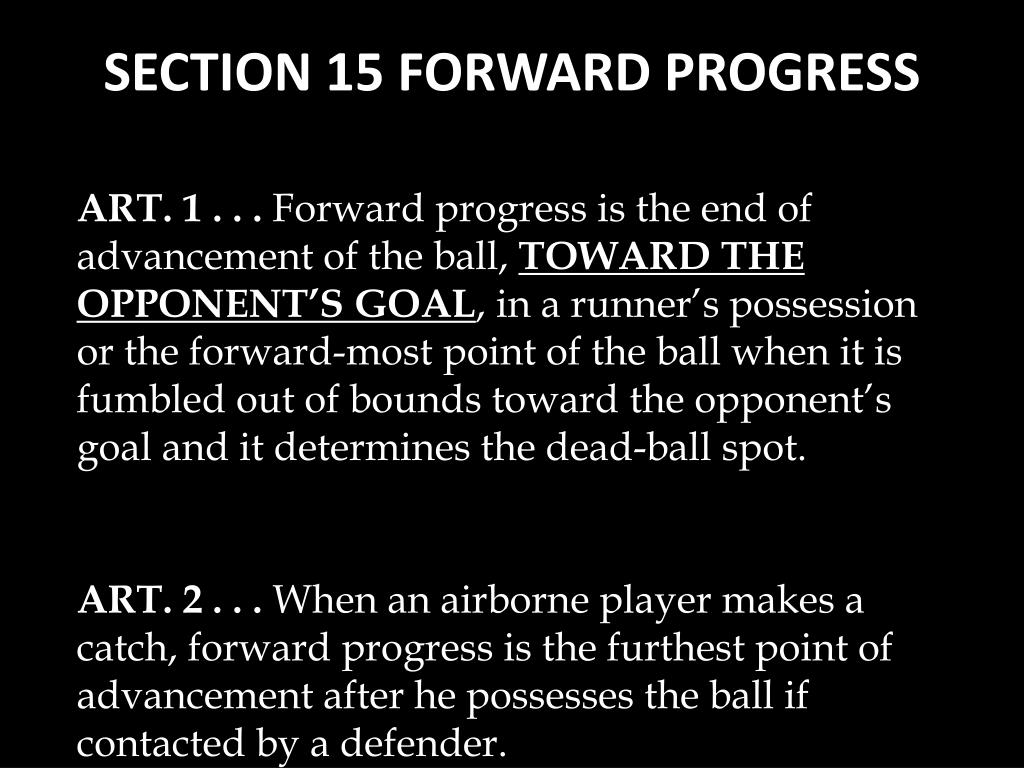 SECTION 15 FORWARD PROGRESS

ART. 1 . . . Forward progress is the end of advancement of the ball, TOWARD THE OPPONENT’S GOAL, in a runner’s possession or the forward-most point of the ball when it is fumbled out of bounds toward the opponent’s goal and it determines the dead-ball spot.

ART. 2 . . . When an airborne player makes a catch, forward progress is the furthest point of advancement after he possesses the ball if contacted by a defender.